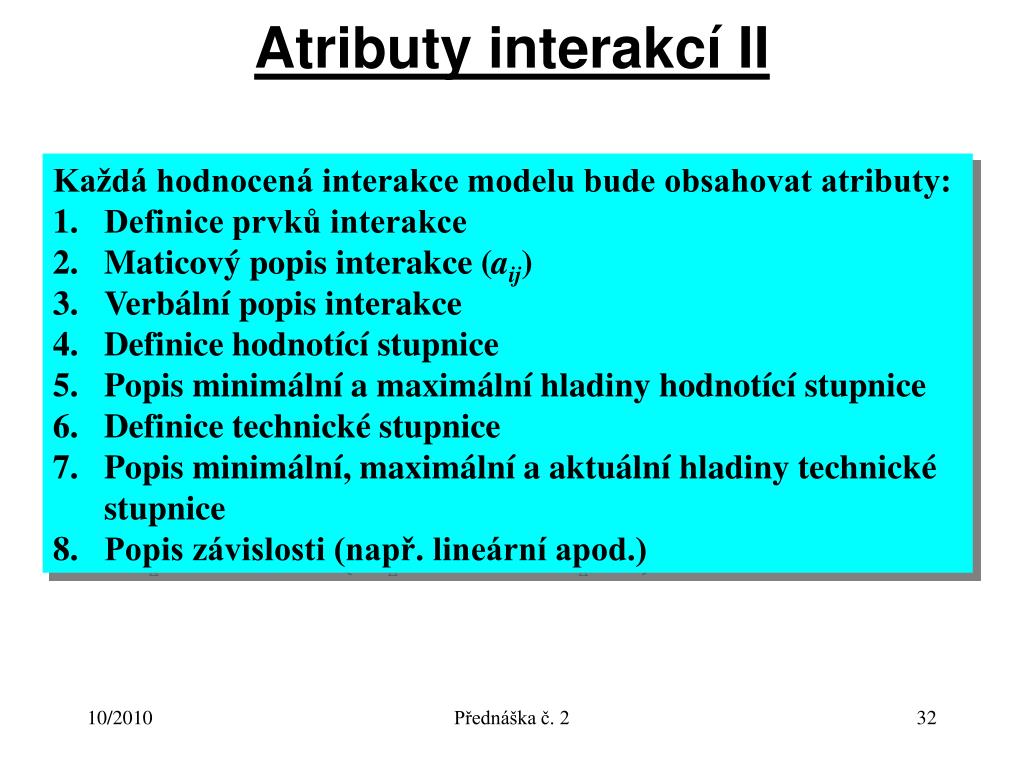 Atributy interakcí II

Každá hodnocená interakce modelu bude obsahovat atributy:
1. Definice prvků interakce
2. Maticový popis interakce ($a_{ij}$)
3. Verbální popis interakce
4. Definice hodnotící stupnice
5. Popis minimální a maximální hladiny hodnotící stupnice
6. Definice technické stupnice
7. Popis minimální, maximální a aktuální hladiny technické stupnice
8. Popis závislosti (např. lineární apod.)

10/2010

Přednáška č. 2

32